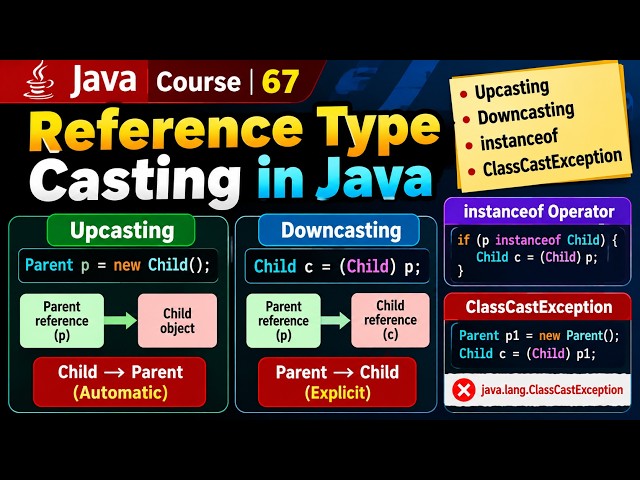 Java Course | 67

Reference Type Casting in Java

- Upcasting
- Downcasting
- instanceof
- ClassCastException

Upcasting

Parent p = new Child();

Parent reference (p)

Child object

Child → Parent (Automatic)

Downcasting

Child c = (Child) p;

Parent reference (p)

Child reference (c)

Parent → Child (Explicit)

instanceof Operator

if (p instanceof Child) {
    Child c = (Child) p;
}

ClassCastException

Parent p1 = new Parent();
Child c = (Child) p1;

java.lang.ClassCastException